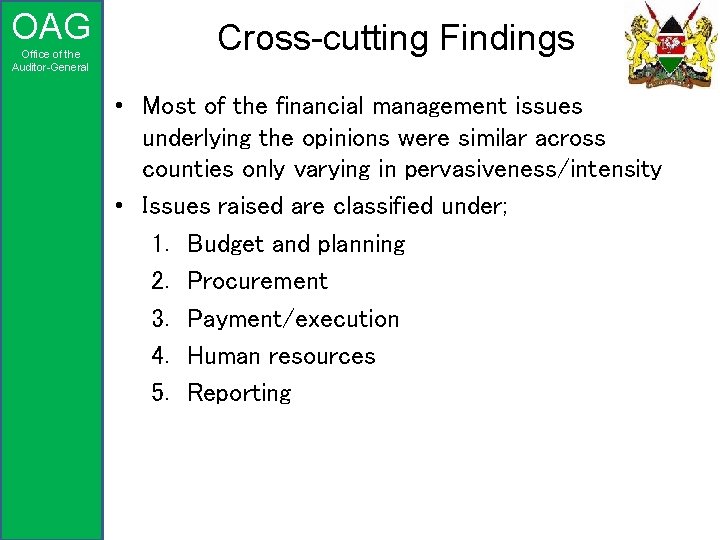 OAG
Office of the Auditor-General

Cross-cutting Findings

• Most of the financial management issues underlying the opinions were similar across counties only varying in pervasiveness/intensity
• Issues raised are classified under;
1. Budget and planning
2. Procurement
3. Payment/execution
4. Human resources
5. Reporting